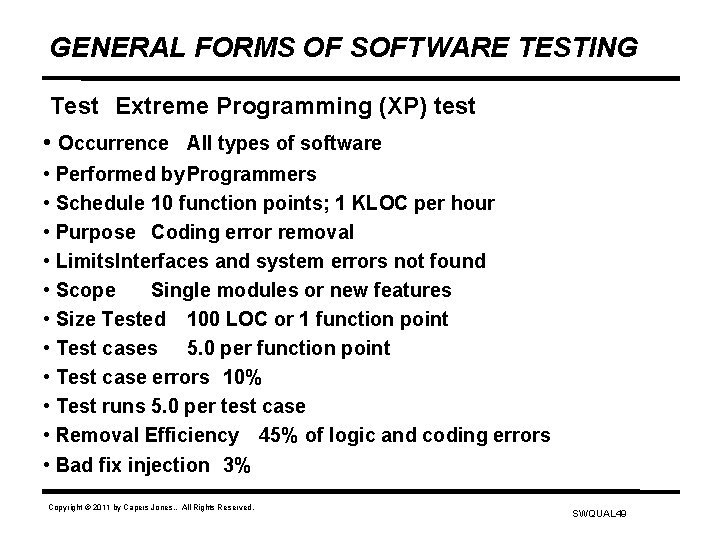 GENERAL FORMS OF SOFTWARE TESTING

Test Extreme Programming (XP) test

• Occurrence All types of software
• Performed byProgrammers
• Schedule 10 function points; 1 KLOC per hour
• Purpose Coding error removal
• LimitsInterfaces and system errors not found
• Scope Single modules or new features
• Size Tested 100 LOC or 1 function point
• Test cases 5.0 per function point
• Test case errors 10%
• Test runs 5.0 per test case
• Removal Efficiency 45% of logic and coding errors
• Bad fix injection 3%

Copyright © 2011 by Capers Jones.. All Rights Reserved.

SWQUAL49